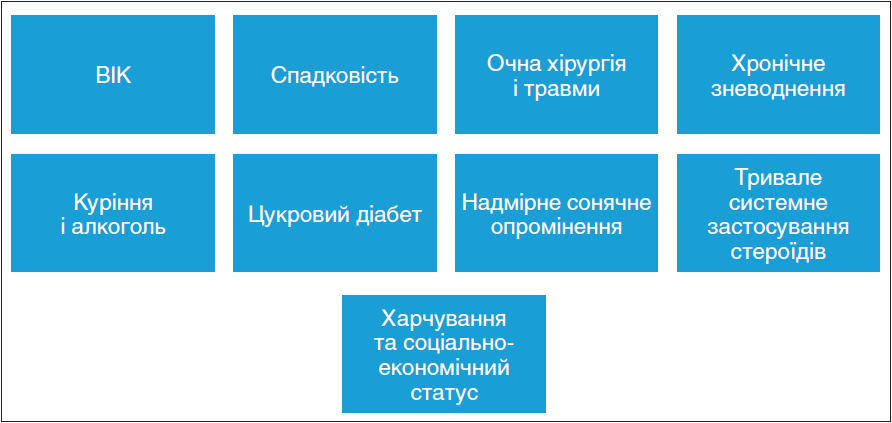 ВІК

Спадковість

Очна хірургія і травми

Хронічне зневоднення

Куріння і алкоголь

Цукровий діабет

Надмірне сонячне опромінення

Тривале системне застосування стероїдів

Харчування та соціально-економічний статус